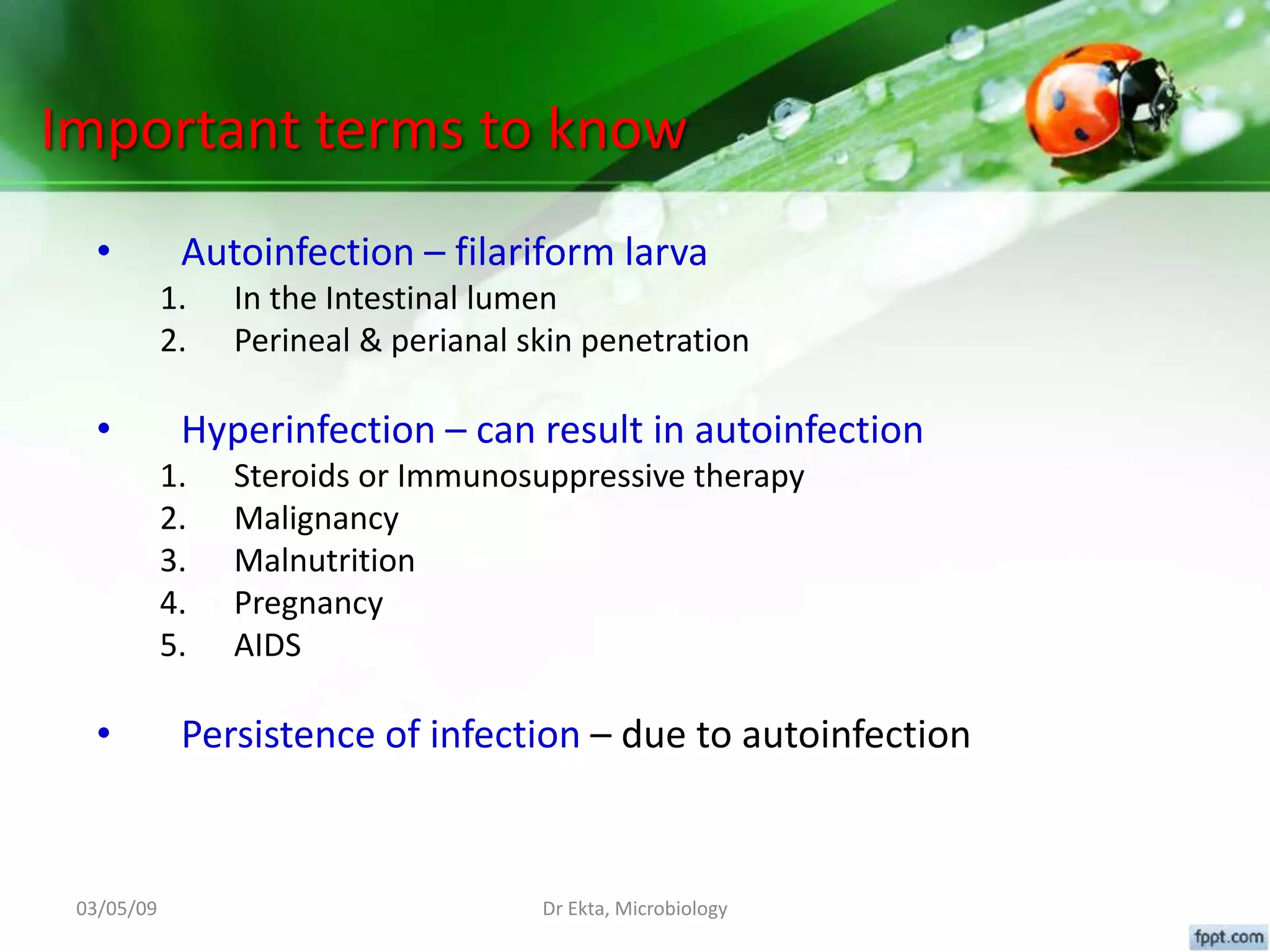 Important terms to know

• Autoinfection – filariform larva
1. In the Intestinal lumen
2. Perineal & perianal skin penetration

• Hyperinfection – can result in autoinfection
1. Steroids or Immunosuppressive therapy
2. Malignancy
3. Malnutrition
4. Pregnancy
5. AIDS

• Persistence of infection – due to autoinfection

03/05/09

Dr Ekta, Microbiology

fppt.com